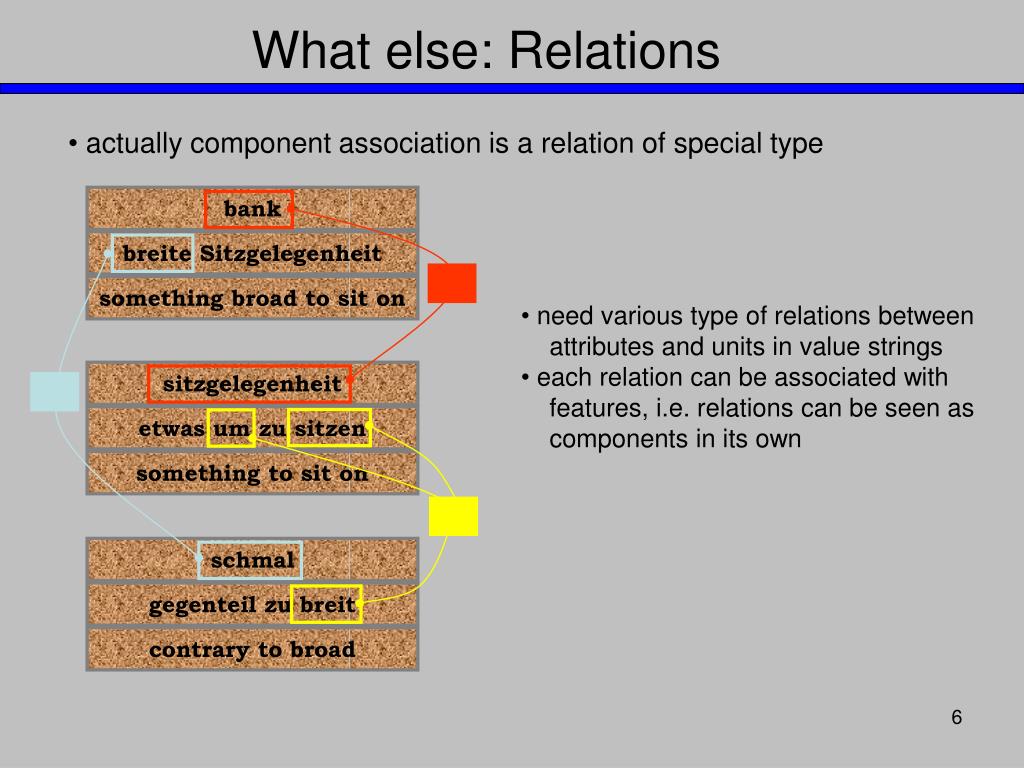 What else: Relations

• actually component association is a relation of special type

bank

breite Sitzgelegenheit

something broad to sit on

sitzgelegenheit

etwas um zu sitzen

something to sit on

schmal

gegenteil zu breit

contrary to broad

• need various type of relations between attributes and units in value strings
• each relation can be associated with features, i.e. relations can be seen as components in its own

6